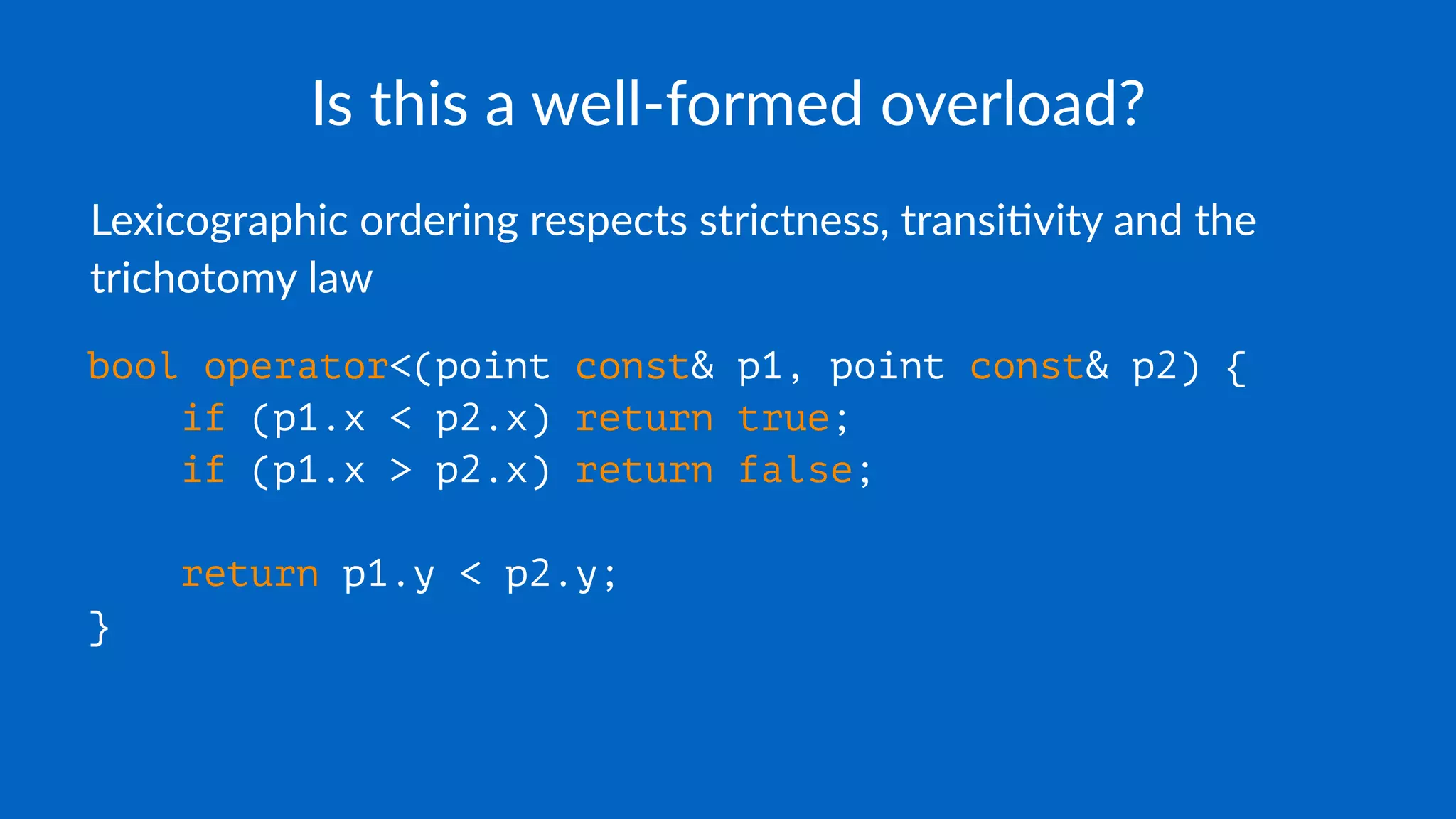 Is this a well-formed overload?

Lexicographic ordering respects strictness, transitivity and the trichotomy law

bool operator<(point const& p1, point const& p2) {
    if (p1.x < p2.x) return true;
    if (p1.x > p2.x) return false;

    return p1.y < p2.y;
}